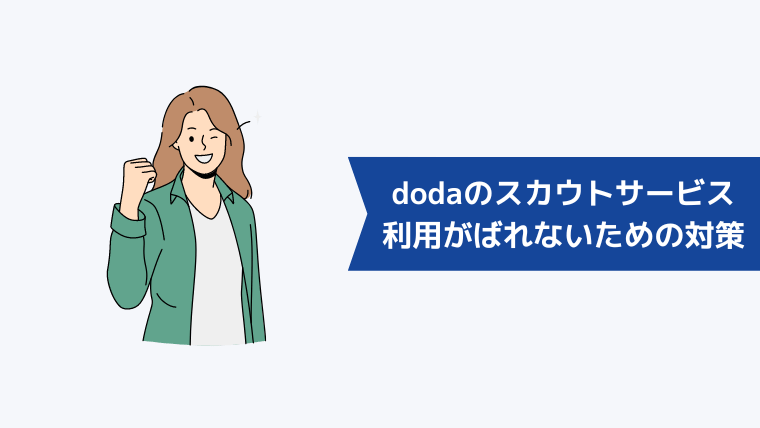 dodaのスカウトサービス
利用がばれないための対策